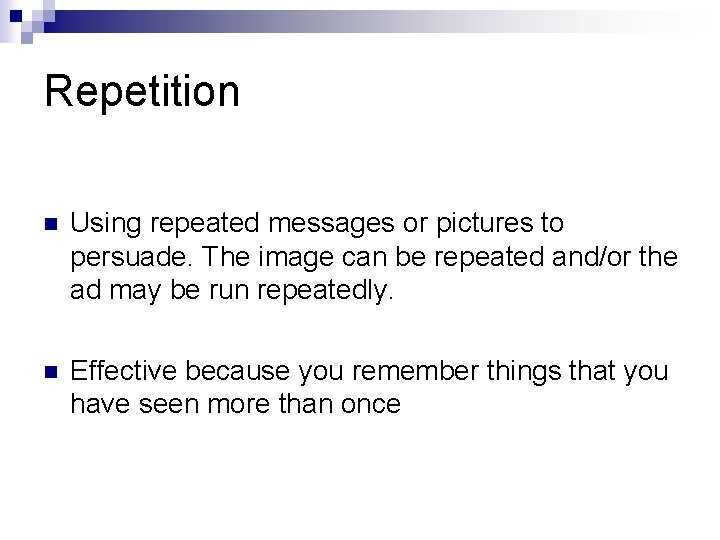 Repetition

Using repeated messages or pictures to persuade. The image can be repeated and/or the ad may be run repeatedly.

Effective because you remember things that you have seen more than once